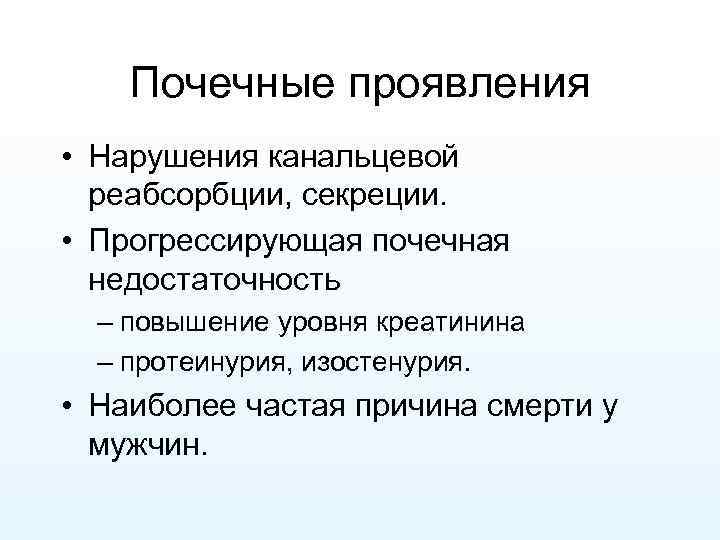 Почечные проявления

• Нарушения канальцевой реабсорбции, секреции.
• Прогрессирующая почечная недостаточность
– повышение уровня креатинина
– протеинурия, изостенурия.
• Наиболее частая причина смерти у мужчин.